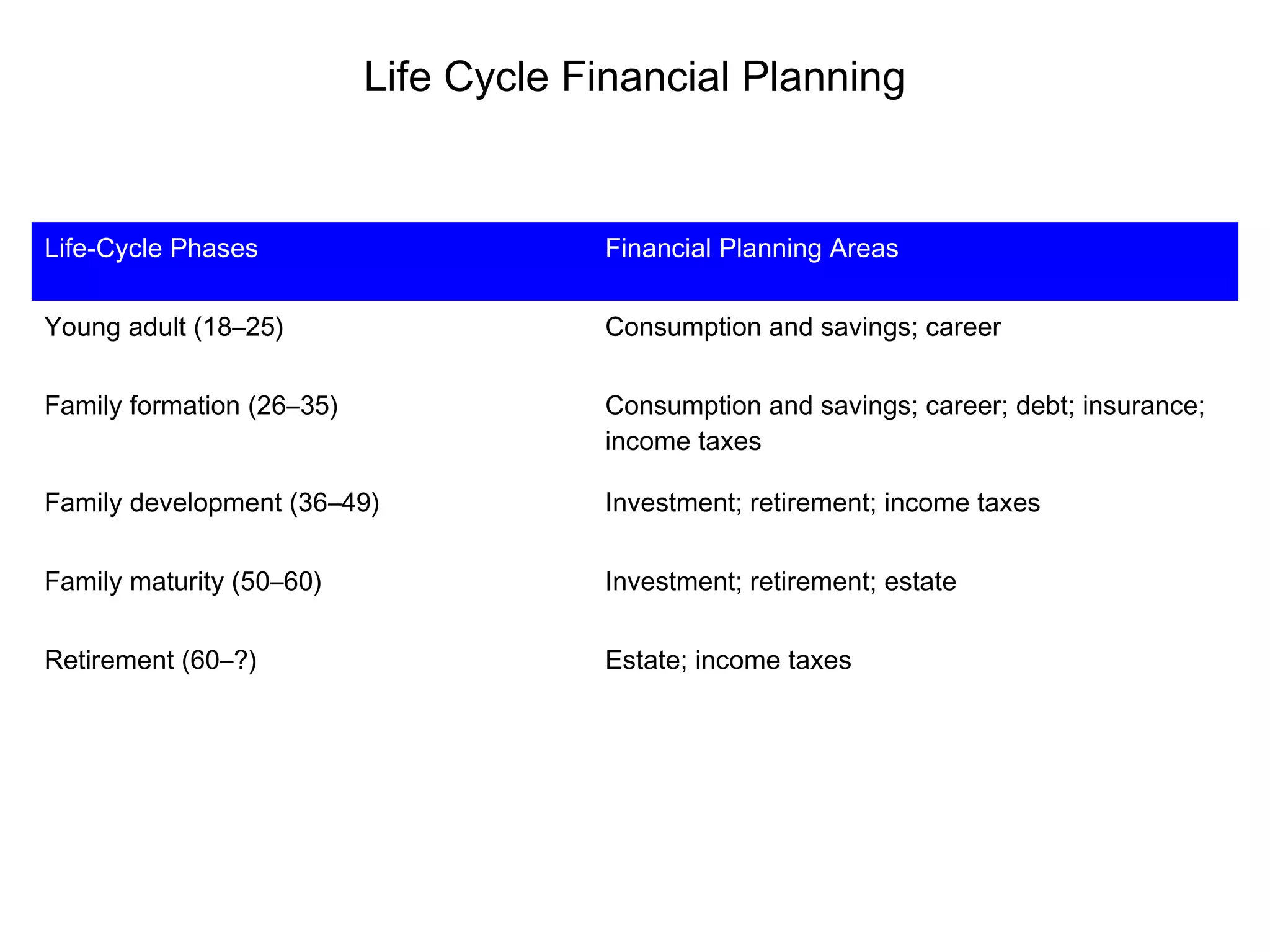 Life Cycle Financial Planning

| Life-Cycle Phases | Financial Planning Areas |
|---|---|
| Young adult (18–25) | Consumption and savings; career |
| Family formation (26–35) | Consumption and savings; career; debt; insurance; income taxes |
| Family development (36–49) | Investment; retirement; income taxes |
| Family maturity (50–60) | Investment; retirement; estate |
| Retirement (60–?) | Estate; income taxes |